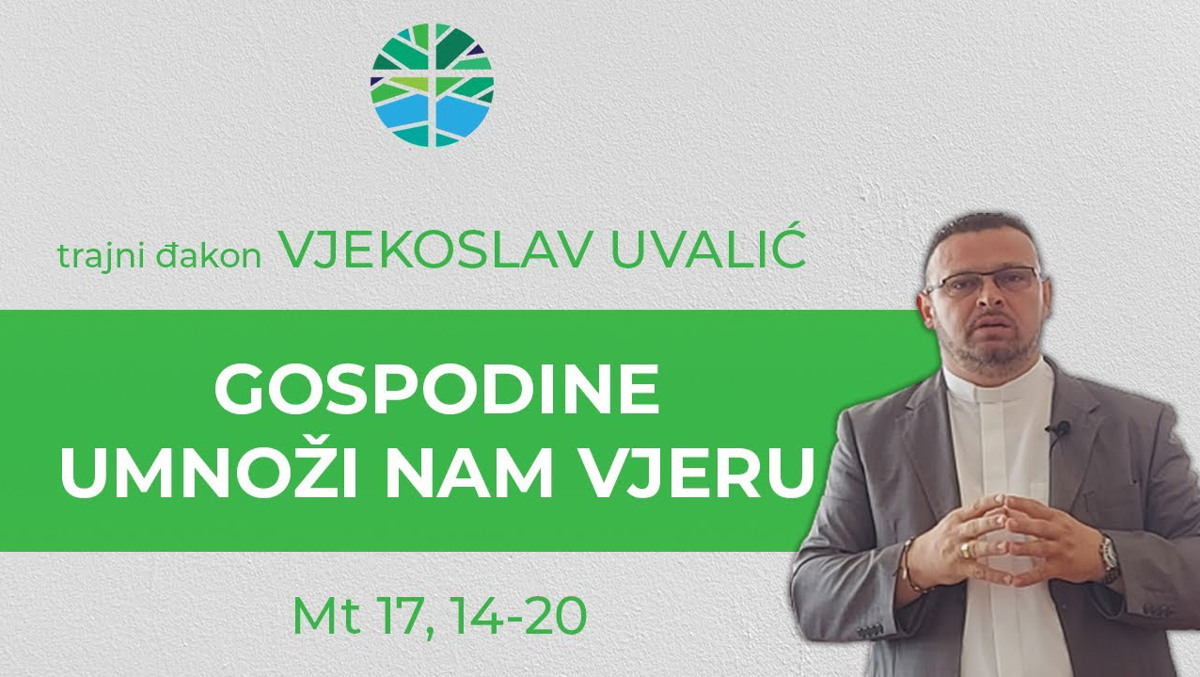 trajni đakon VJEKOSLAV UVALIĆ

GOSPODINE UMNOŽI NAM VJERU

Mt 17, 14-20